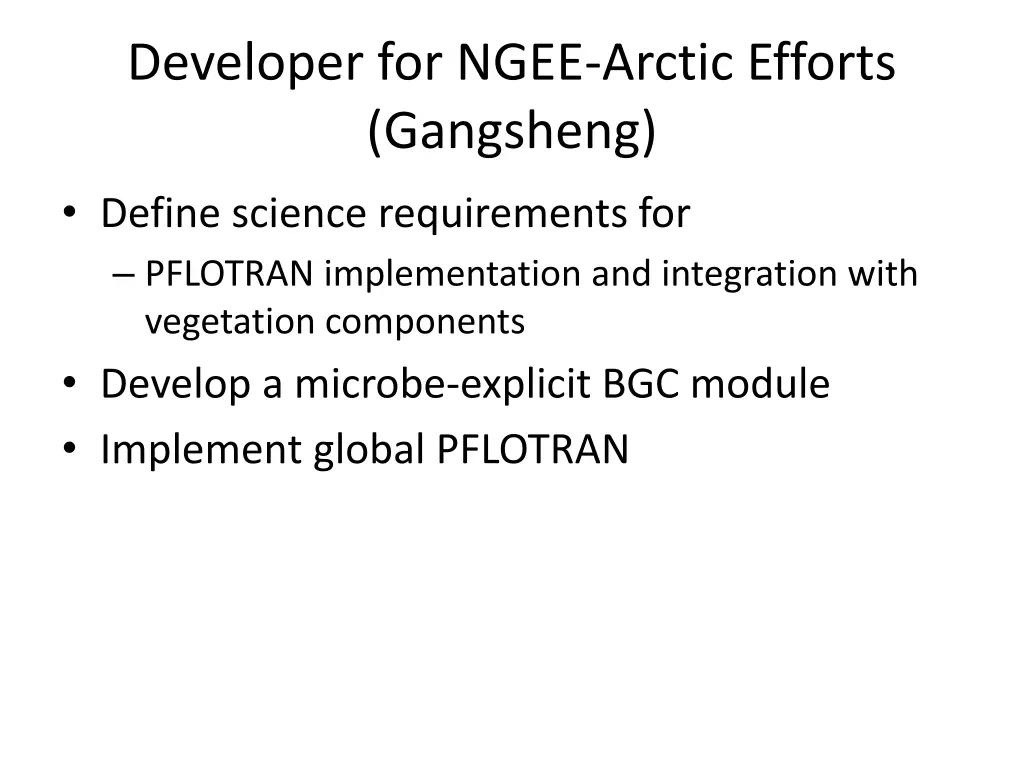 Developer for NGEE-Arctic Efforts (Gangsheng)

• Define science requirements for
– PFLOTRAN implementation and integration with vegetation components
• Develop a microbe-explicit BGC module
• Implement global PFLOTRAN